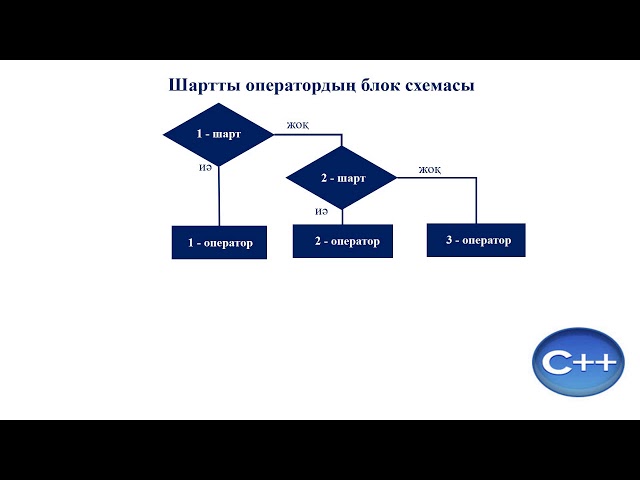 Шартты оператордың блок схемасы

1 - шарт

жоқ

иә

2 - шарт

жоқ

иә

1 - оператор

2 - оператор

3 - оператор

C++